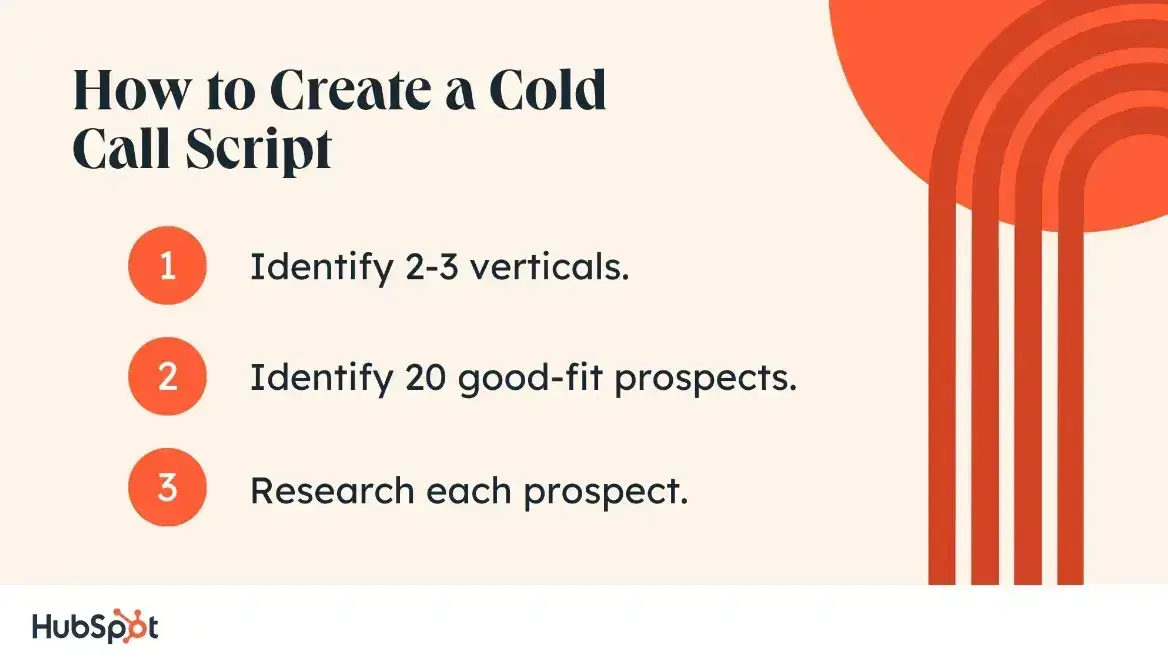 How to Create a Cold Call Script

1 Identify 2-3 verticals.

2 Identify 20 good-fit prospects.

3 Research each prospect.

HubSpot